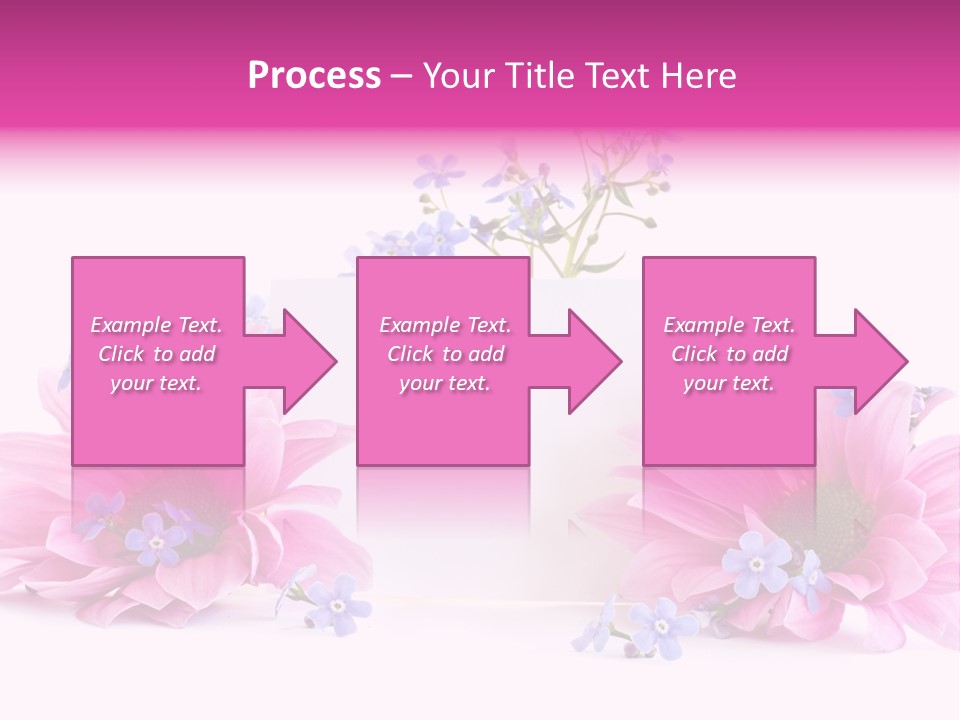 Process – Your Title Text Here

Example Text. Click to add your text.

Example Text. Click to add your text.

Example Text. Click to add your text.